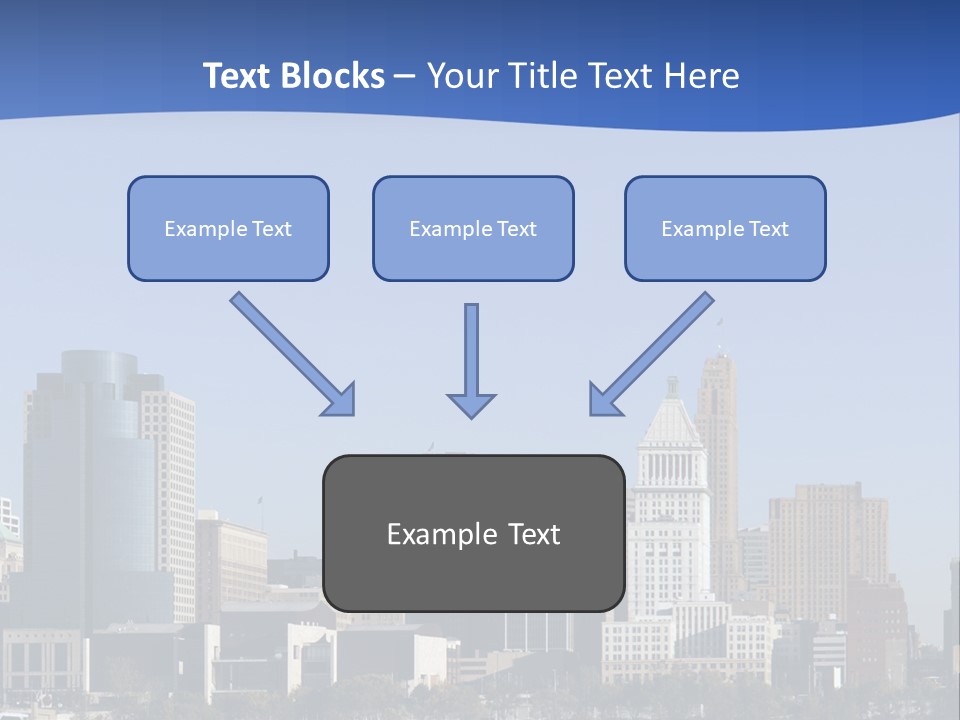 Text Blocks – Your Title Text Here

Example Text

Example Text

Example Text

Example Text